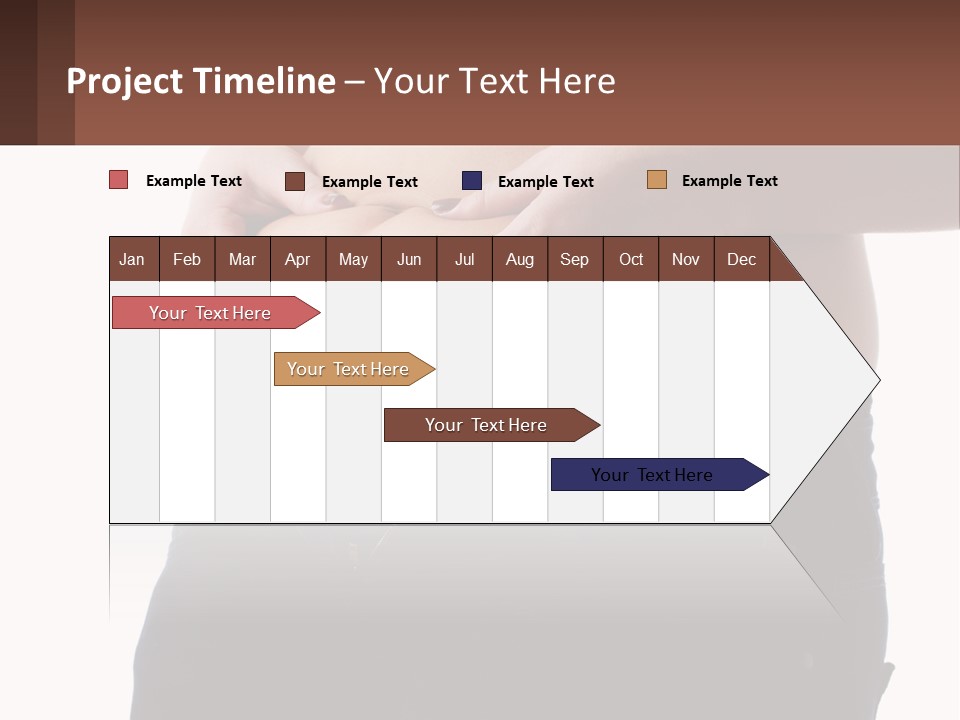 Project Timeline – Your Text Here

Example Text Example Text Example Text Example Text

| Jan | Feb | Mar | Apr | May | Jun | Jul | Aug | Sep | Oct | Nov | Dec |
|---|---|---|---|---|---|---|---|---|---|---|---|

Your Text Here

Your Text Here

Your Text Here

Your Text Here